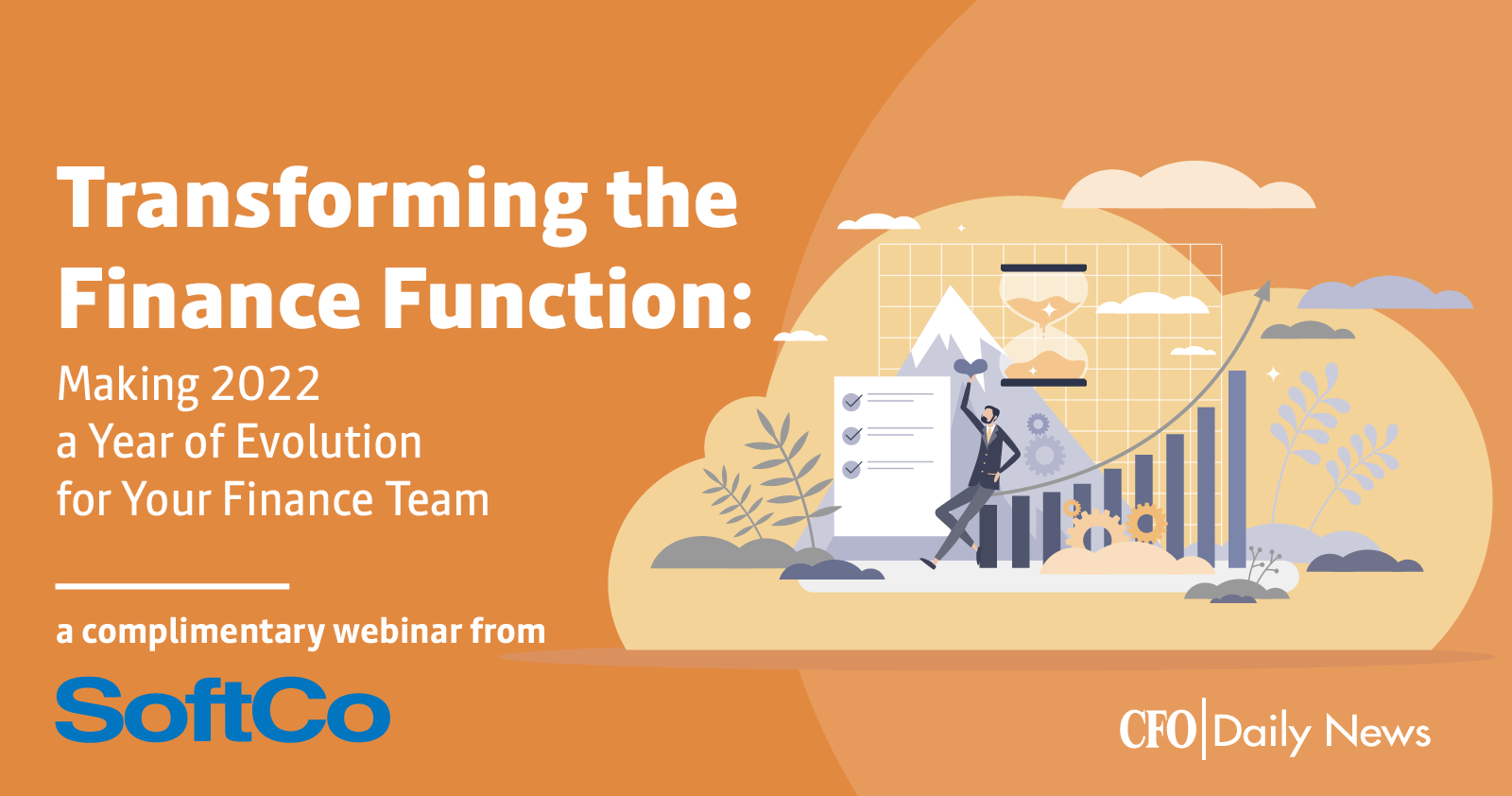 Transforming the Finance Function:

Making 2022 a Year of Evolution for Your Finance Team

a complimentary webinar from

SoftCo

CFO | Daily News